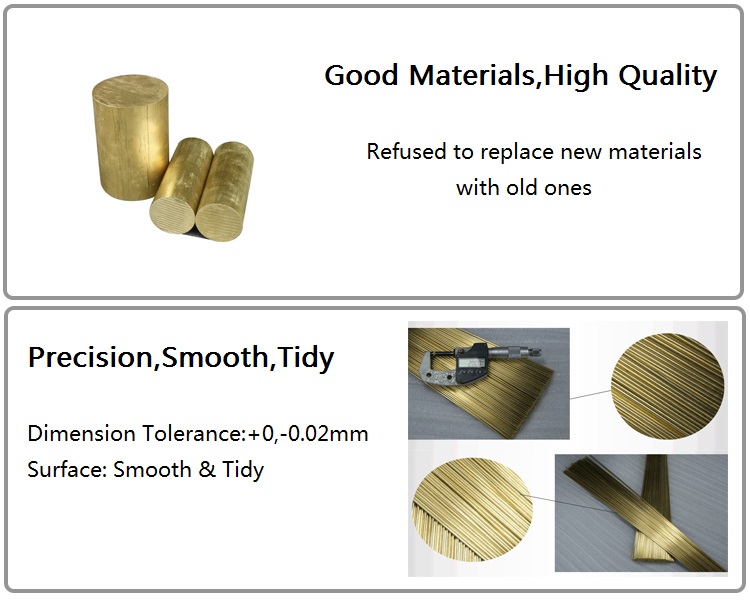 Good Materials,High Quality

Refused to replace new materials with old ones

Precision,Smooth,Tidy

Dimension Tolerance:+0,-0.02mm
Surface: Smooth & Tidy